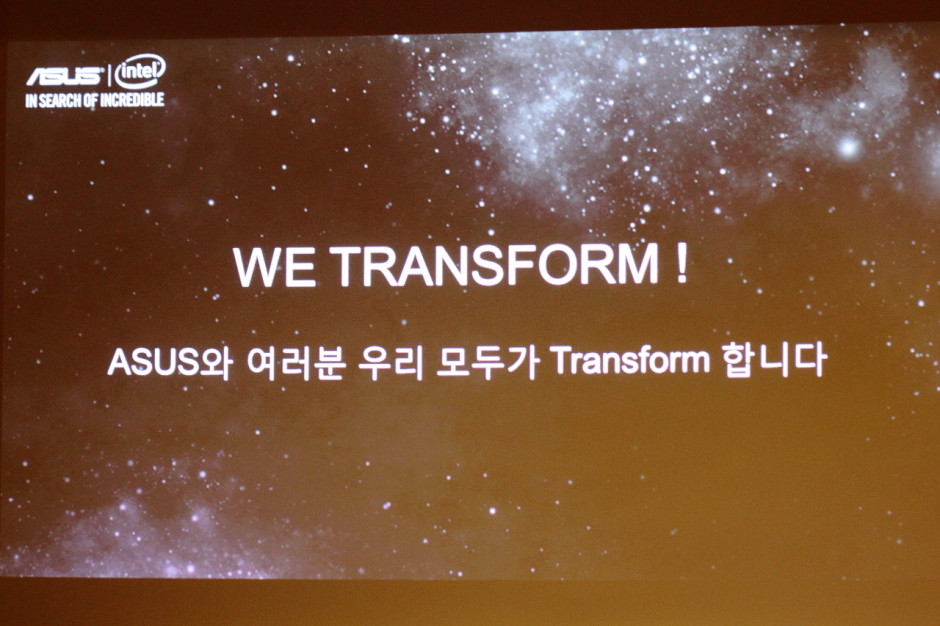 ASUS | intel
IN SEARCH OF INCREDIBLE

WE TRANSFORM !

ASUS와 여러분 우리 모두가 Transform 합니다